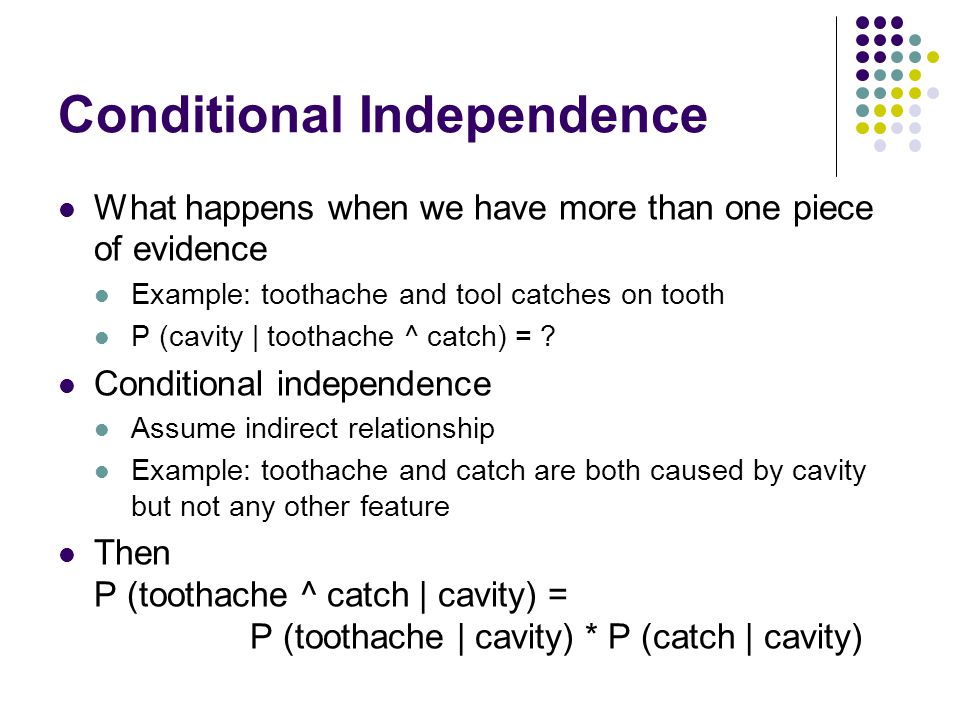 Conditional Independence

- What happens when we have more than one piece of evidence
  - Example: toothache and tool catches on tooth
  - P (cavity | toothache ^ catch) = ?
- Conditional independence
  - Assume indirect relationship
  - Example: toothache and catch are both caused by cavity but not any other feature
- Then
  P (toothache ^ catch | cavity) =
  P (toothache | cavity) * P (catch | cavity)